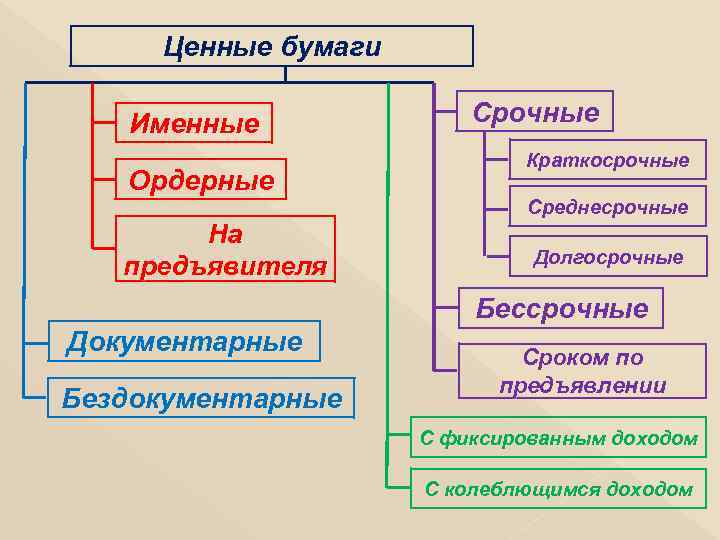 Ценные бумаги

Именные

Ордерные

На предъявителя

Документарные

Бездокументарные

Срочные

Краткосрочные

Среднесрочные

Долгосрочные

Бессрочные

Сроком по предъявлении

С фиксированным доходом

С колеблющимся доходом